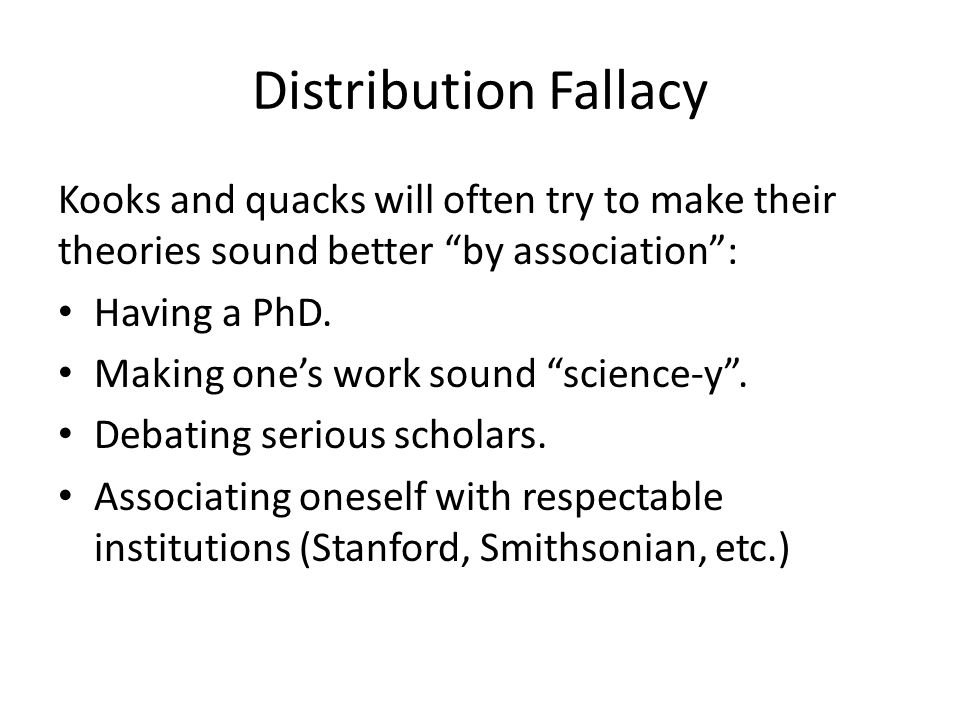 Distribution Fallacy

Kooks and quacks will often try to make their theories sound better “by association”:

• Having a PhD.
• Making one’s work sound “science-y”.
• Debating serious scholars.
• Associating oneself with respectable institutions (Stanford, Smithsonian, etc.)